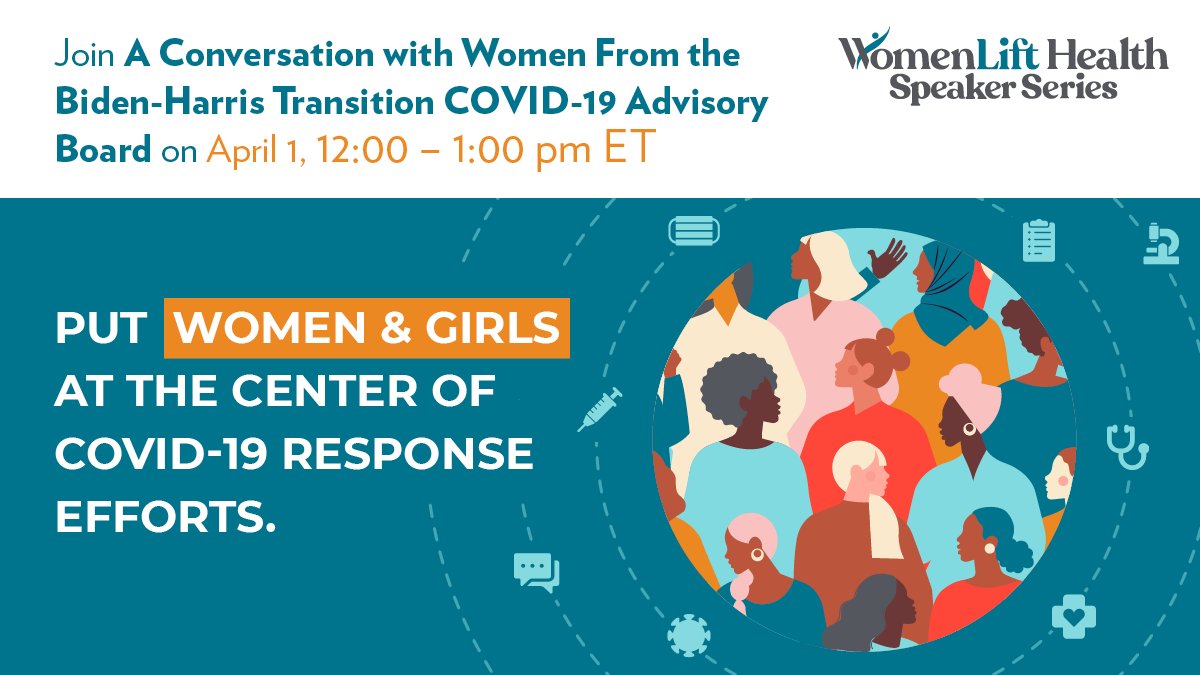 Join A Conversation with Women From the Biden-Harris Transition COVID-19 Advisory Board on April 1, 12:00 – 1:00 pm ET

WomenLift Health Speaker Series

PUT WOMEN & GIRLS AT THE CENTER OF COVID-19 RESPONSE EFFORTS.